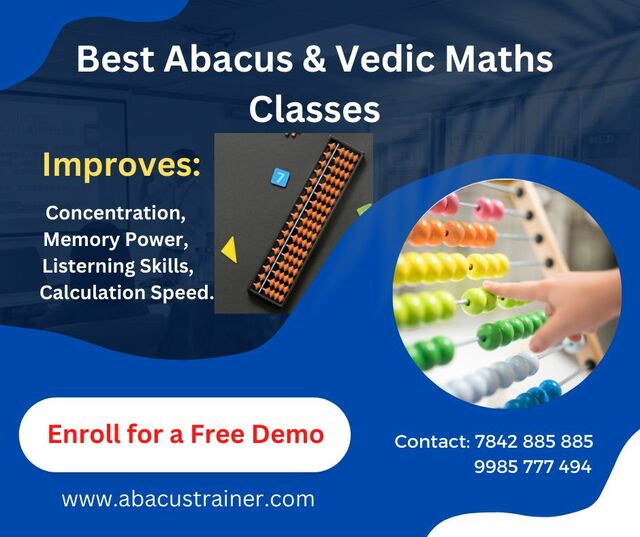 Best Abacus & Vedic Maths Classes

Improves:

Concentration,
Memory Power,
Listerning Skills,
Calculation Speed.

7

Enroll for a Free Demo

Contact: 7842 885 885
9985 777 494

www.abacustrainer.com